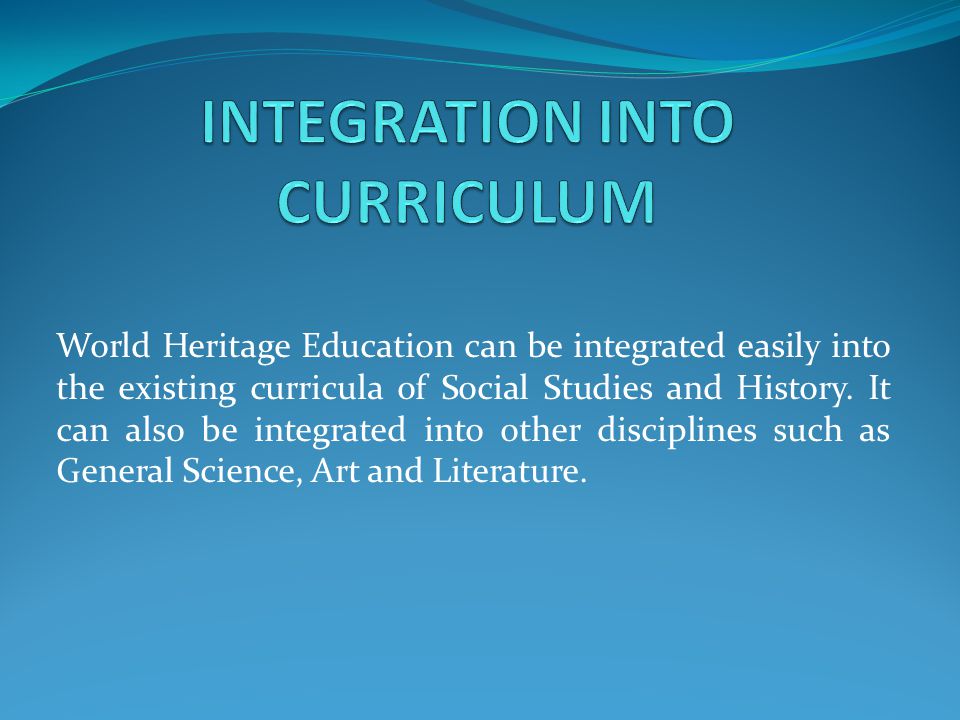 INTEGRATION INTO CURRICULUM

World Heritage Education can be integrated easily into the existing curricula of Social Studies and History. It can also be integrated into other disciplines such as General Science, Art and Literature.